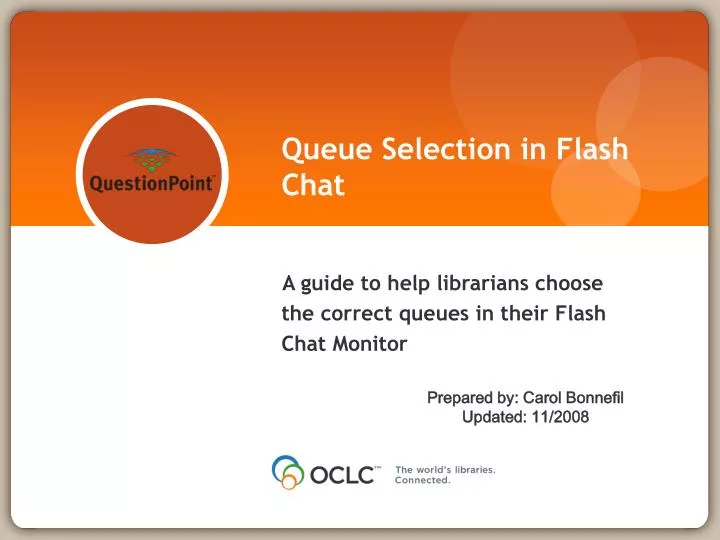 QuestionPoint™

Queue Selection in Flash Chat

A guide to help librarians choose the correct queues in their Flash Chat Monitor

Prepared by: Carol Bonnefil
Updated: 11/2008

OCLC™ The world's libraries. Connected.